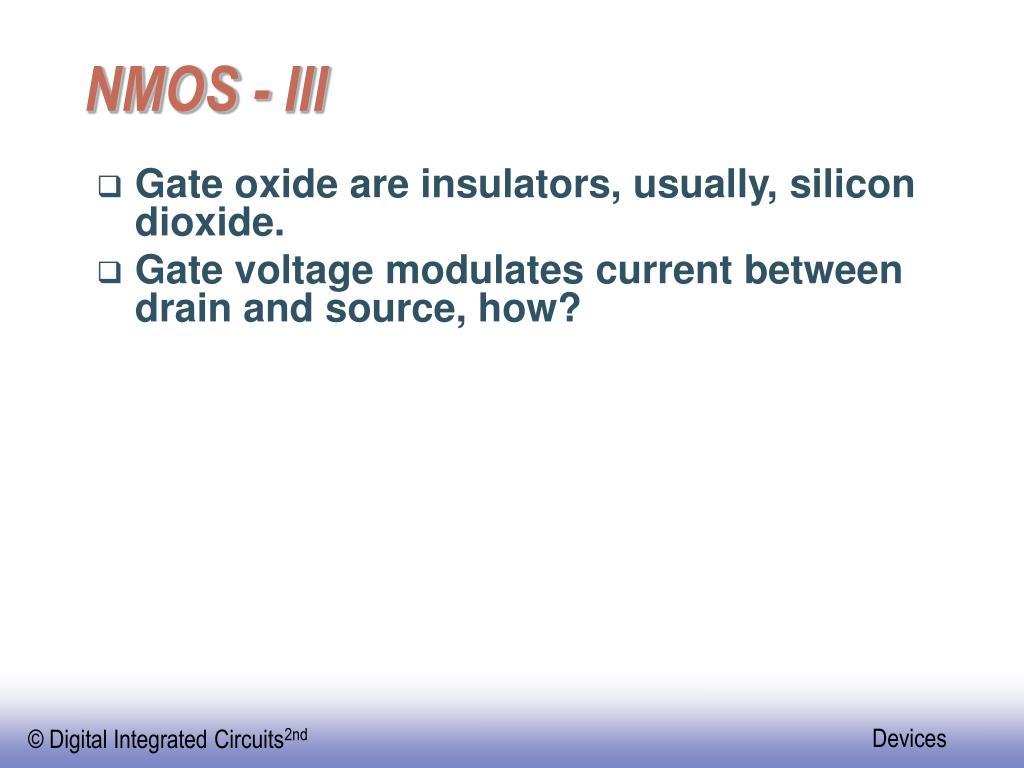 NMOS - III

❑ Gate oxide are insulators, usually, silicon dioxide.

❑ Gate voltage modulates current between drain and source, how?

© Digital Integrated Circuits$^{2nd}$

Devices